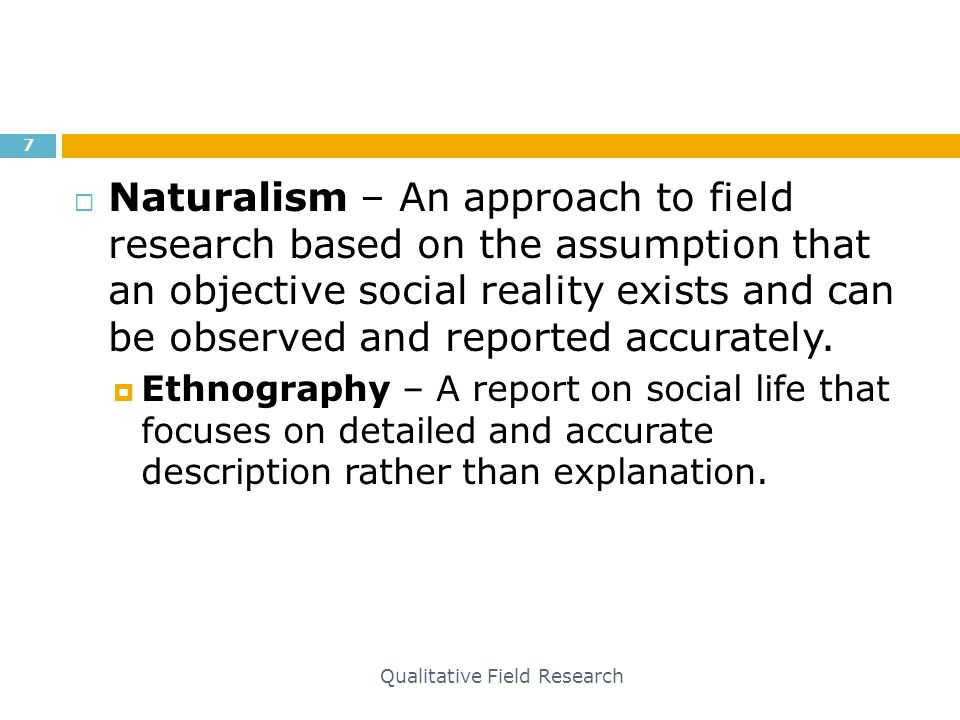 7

Naturalism – An approach to field research based on the assumption that an objective social reality exists and can be observed and reported accurately.

Ethnography – A report on social life that focuses on detailed and accurate description rather than explanation.

Qualitative Field Research